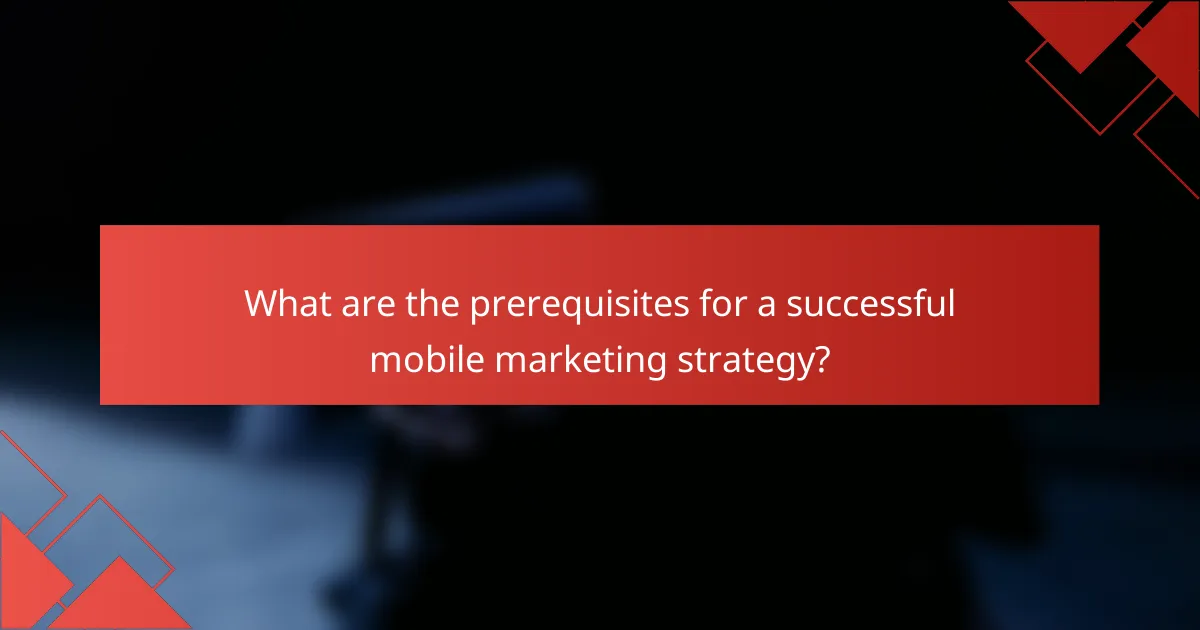 What are the prerequisites for a successful mobile marketing strategy?